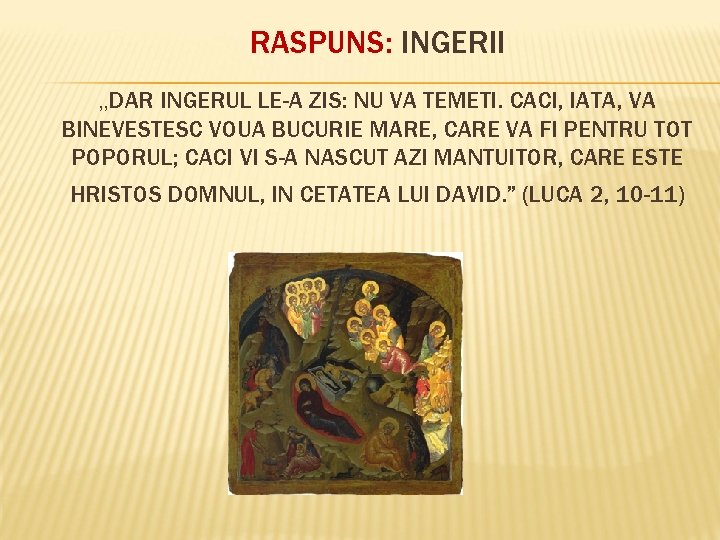 RASPUNS: INGERII

„DAR INGERUL LE-A ZIS: NU VA TEMETI. CACI, IATA, VA BINEVESTESC VOUA BUCURIE MARE, CARE VA FI PENTRU TOT POPORUL; CACI VI S-A NASCUT AZI MANTUITOR, CARE ESTE HRISTOS DOMNUL, IN CETATEA LUI DAVID.” (LUCA 2, 10-11)